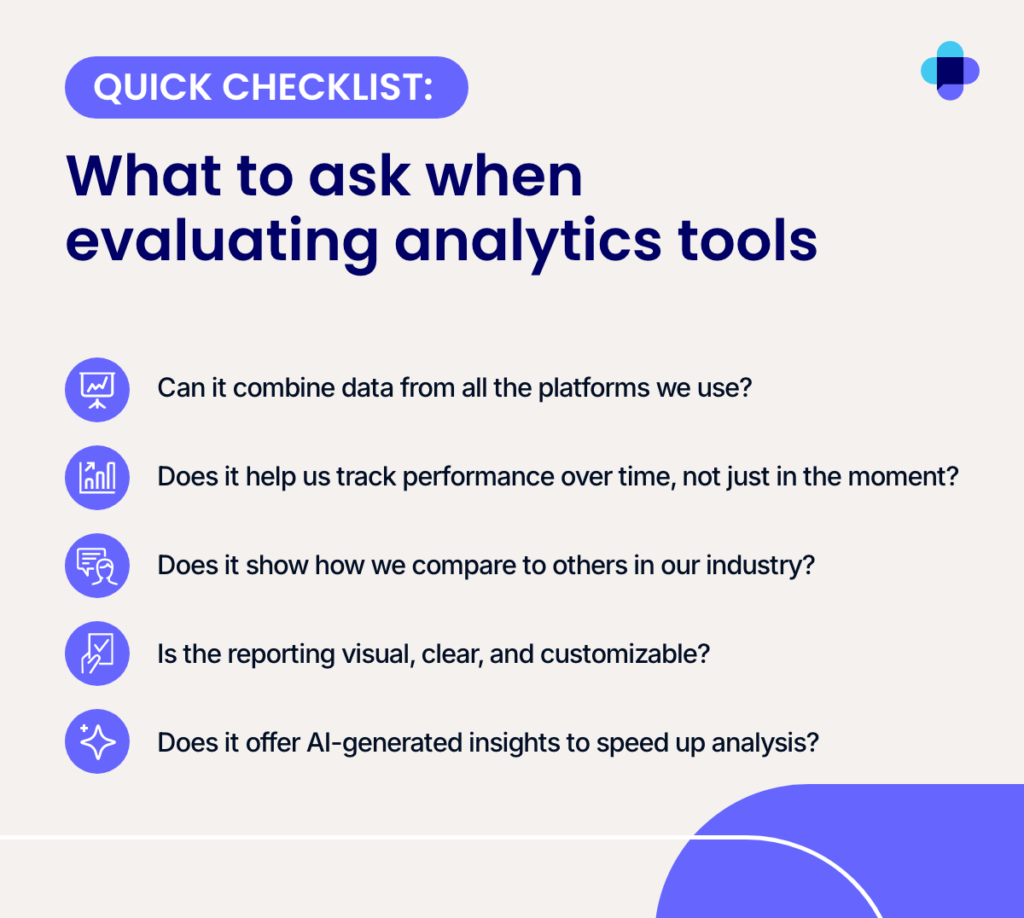 QUICK CHECKLIST:

What to ask when evaluating analytics tools

Can it combine data from all the platforms we use?

Does it help us track performance over time, not just in the moment?

Does it show how we compare to others in our industry?

Is the reporting visual, clear, and customizable?

Does it offer AI-generated insights to speed up analysis?